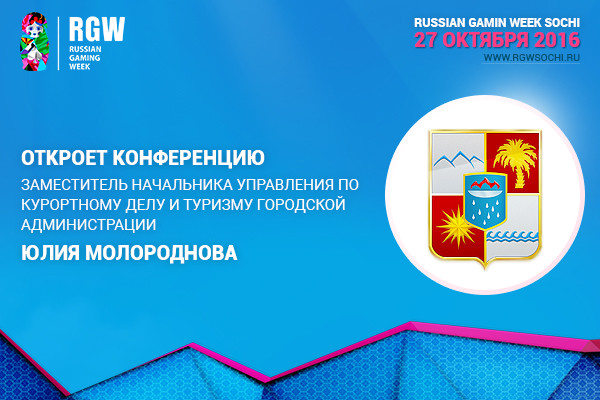 RGW
RUSSIAN GAMING WEEK

RUSSIAN GAMIN WEEK SOCHI
27 ОКТЯБРЯ 2016
WWW.RGWSOCHI.RU

ОТКРОЕТ КОНФЕРЕНЦИЮ

ЗАМЕСТИТЕЛЬ НАЧАЛЬНИКА УПРАВЛЕНИЯ ПО КУРОРТНОМУ ДЕЛУ И ТУРИЗМУ ГОРОДСКОЙ АДМИНИСТРАЦИИ

ЮЛИЯ МОЛОРОДНОВА